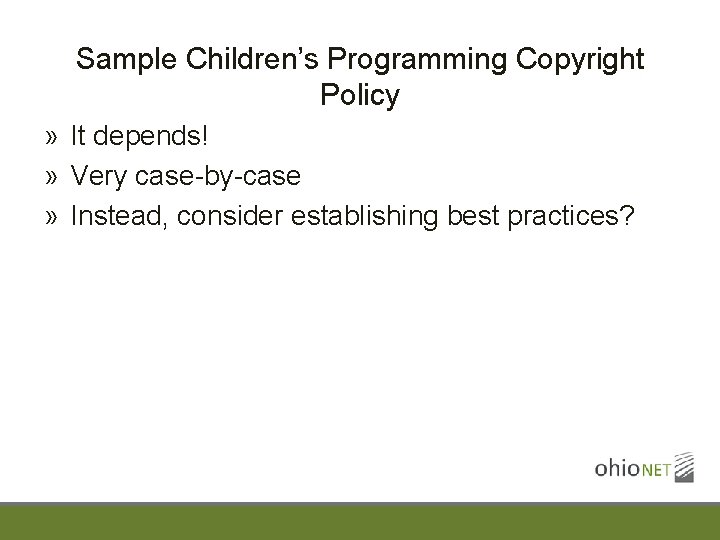 Sample Children's Programming Copyright Policy

» It depends!
» Very case-by-case
» Instead, consider establishing best practices?

ohioNET